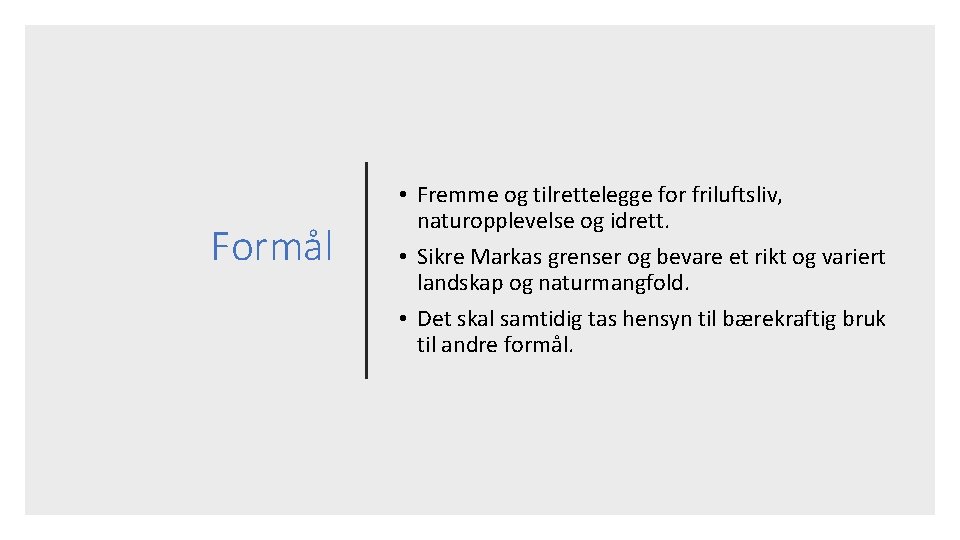 Formål

• Fremme og tilrettelegge for friluftsliv, naturopplevelse og idrett.
• Sikre Markas grenser og bevare et rikt og variert landskap og naturmangfold.
• Det skal samtidig tas hensyn til bærekraftig bruk til andre formål.